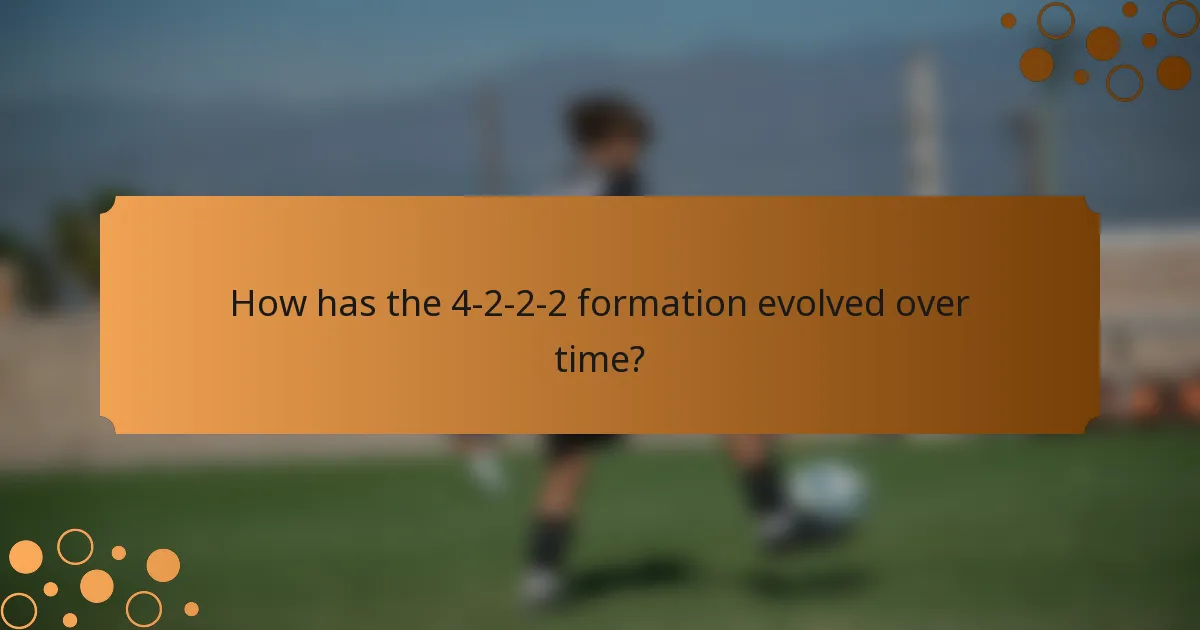 How has the 4-2-2-2 formation evolved over time?